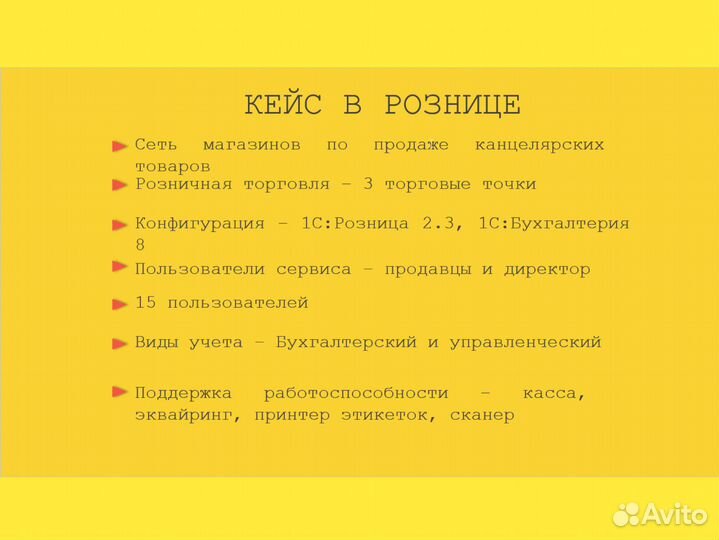 КЕЙС В РОЗНИЦЕ

Сеть магазинов по продаже канцелярских товаров

Розничная торговля – 3 торговые точки

Конфигурация – 1С:Розница 2.3, 1С:Бухгалтерия 8

Пользователи сервиса – продавцы и директор

15 пользователей

Виды учета – Бухгалтерский и управленческий

Поддержка работоспособности – касса, эквайринг, принтер этикеток, сканер

Avito